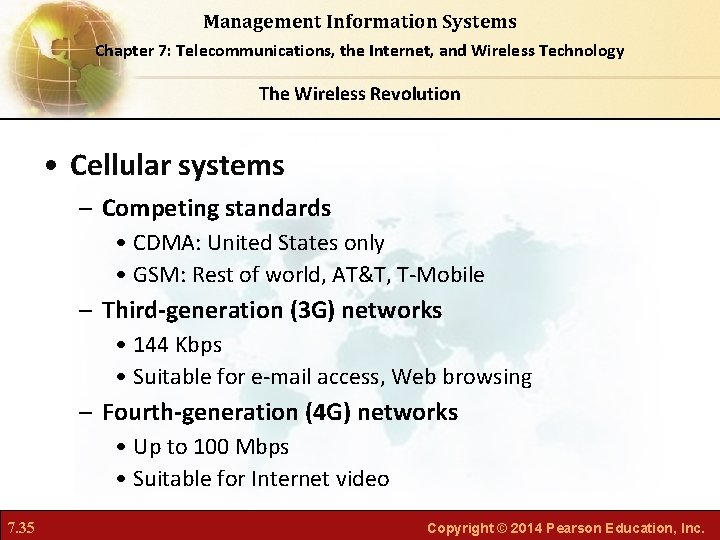 Management Information Systems
Chapter 7: Telecommunications, the Internet, and Wireless Technology

The Wireless Revolution

• Cellular systems
– Competing standards
• CDMA: United States only
• GSM: Rest of world, AT&T, T-Mobile
– Third-generation (3G) networks
• 144 Kbps
• Suitable for e-mail access, Web browsing
– Fourth-generation (4G) networks
• Up to 100 Mbps
• Suitable for Internet video

7.35

Copyright © 2014 Pearson Education, Inc.